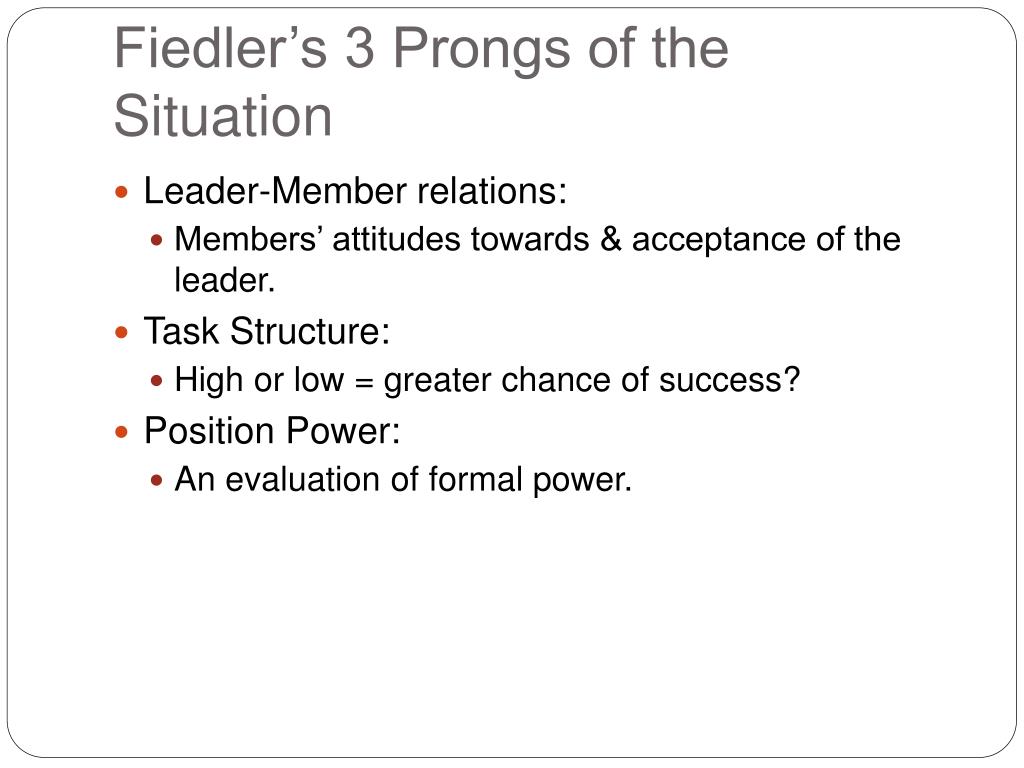 Fiedler’s 3 Prongs of the Situation

- Leader-Member relations:
  - Members’ attitudes towards & acceptance of the leader.
- Task Structure:
  - High or low = greater chance of success?
- Position Power:
  - An evaluation of formal power.